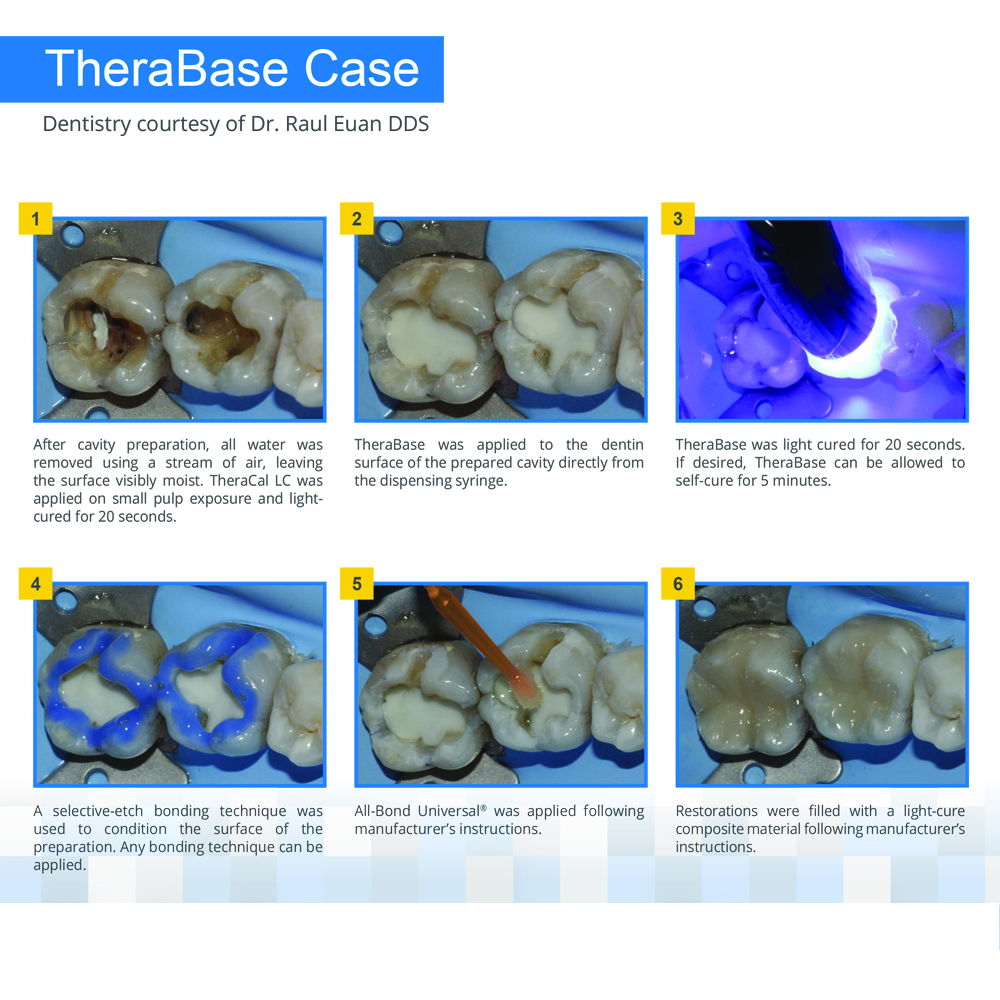 TheraBase Case

Dentistry courtesy of Dr. Raul Euan DDS

1

After cavity preparation, all water was removed using a stream of air, leaving the surface visibly moist. TheraCal LC was applied on small pulp exposure and light-cured for 20 seconds.

2

TheraBase was applied to the dentin surface of the prepared cavity directly from the dispensing syringe.

3

TheraBase was light cured for 20 seconds. If desired, TheraBase can be allowed to self-cure for 5 minutes.

4

A selective-etch bonding technique was used to condition the surface of the preparation. Any bonding technique can be applied.

5

All-Bond Universal® was applied following manufacturer's instructions.

6

Restorations were filled with a light-cure composite material following manufacturer's instructions.